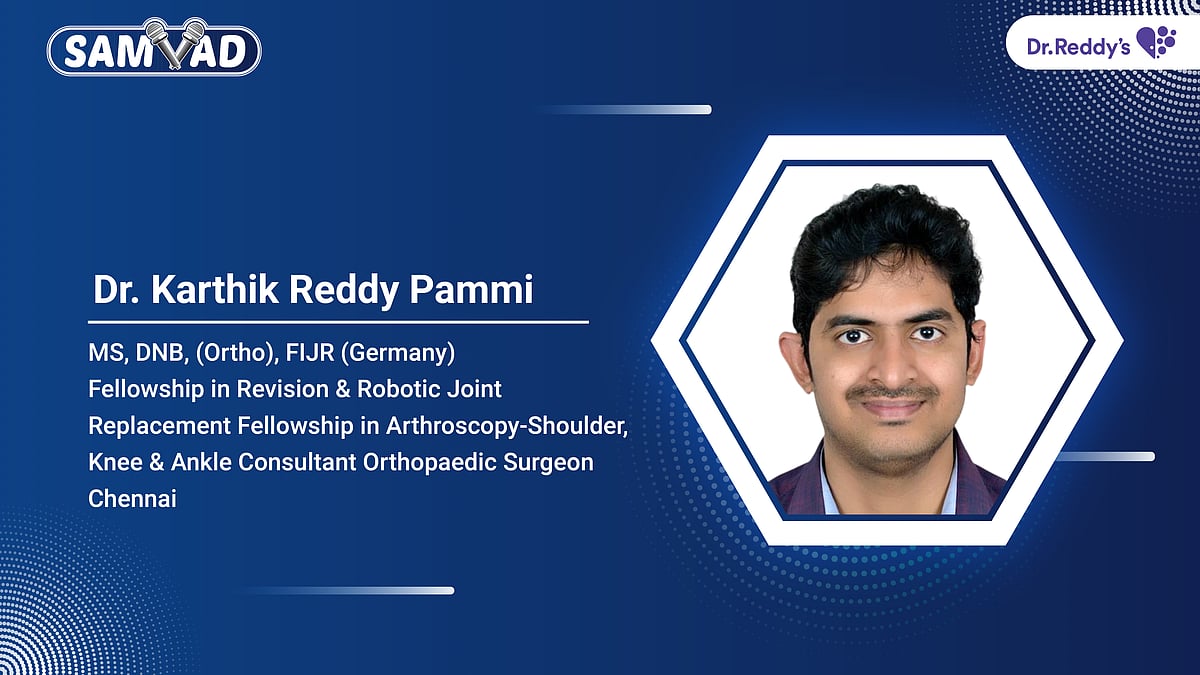 SAMVAD

Dr.Reddy's

Dr. Karthik Reddy Pammi

MS, DNB, (Ortho), FIJR (Germany)
Fellowship in Revision & Robotic Joint Replacement Fellowship in Arthroscopy-Shoulder, Knee & Ankle Consultant Orthopaedic Surgeon
Chennai